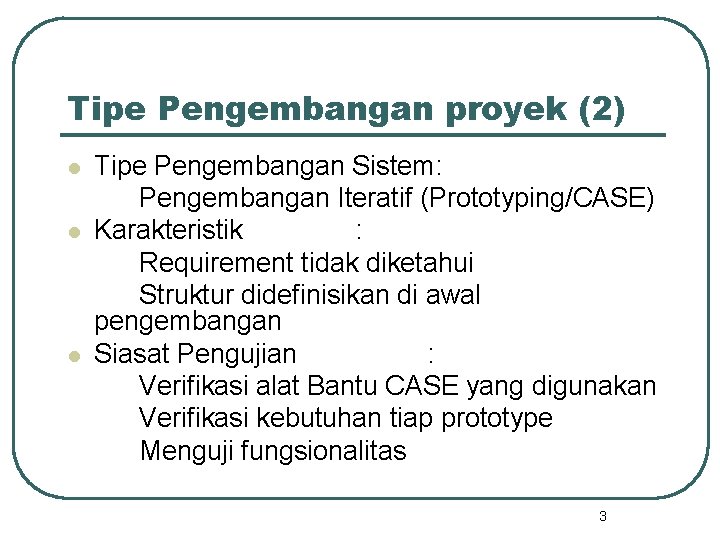 Tipe Pengembangan proyek (2)

Tipe Pengembangan Sistem:
Pengembangan Iteratif (Prototyping/CASE)

Karakteristik :
Requirement tidak diketahui
Struktur didefinisikan di awal pengembangan

Siasat Pengujian :
Verifikasi alat Bantu CASE yang digunakan
Verifikasi kebutuhan tiap prototype
Menguji fungsionalitas

3